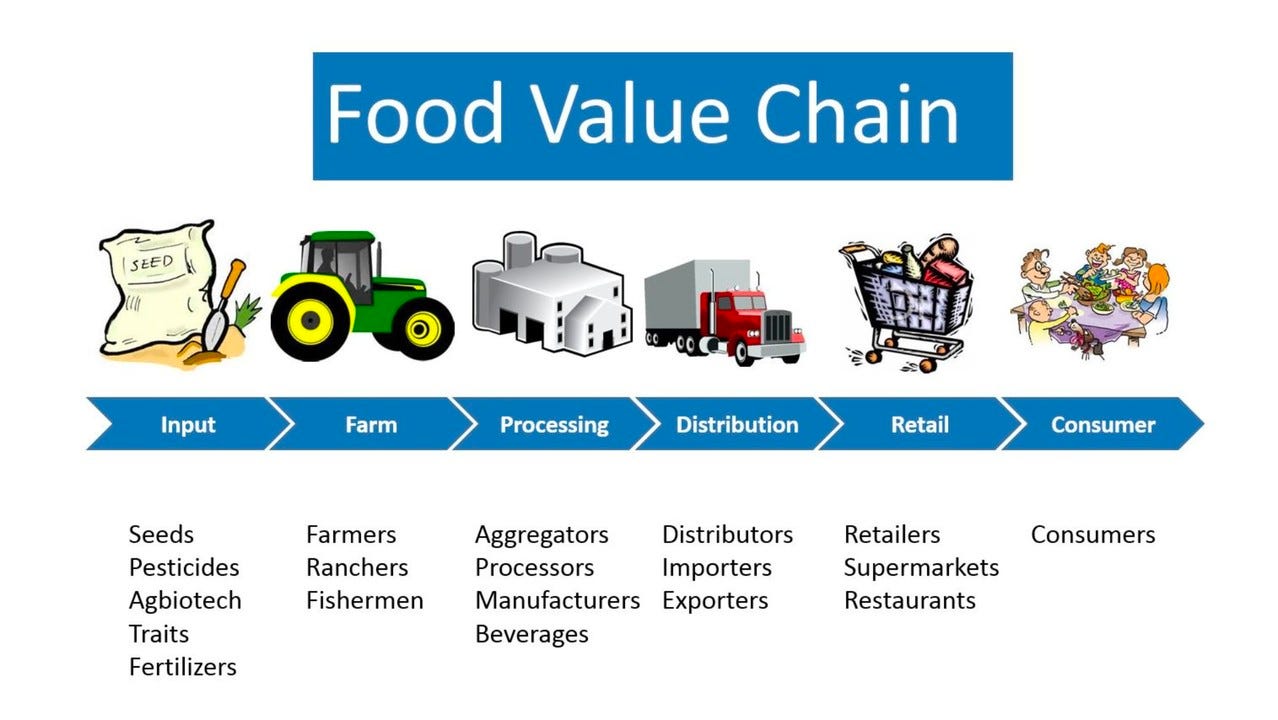 Food Value Chain

SEED

Input
Farm
Processing
Distribution
Retail
Consumer

Seeds
Pesticides
Agbiotech
Traits
Fertilizers

Farmers
Ranchers
Fishermen

Aggregators
Processors
Manufacturers
Beverages

Distributors
Importers
Exporters

Retailers
Supermarkets
Restaurants

Consumers